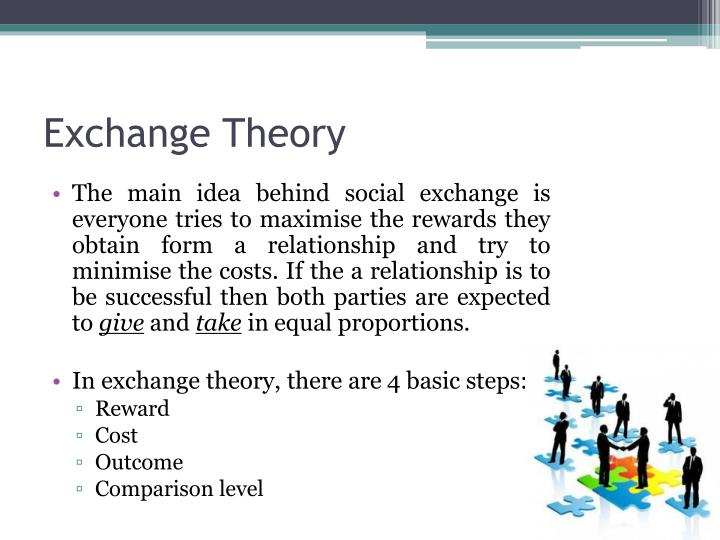 Exchange Theory

• The main idea behind social exchange is everyone tries to maximise the rewards they obtain form a relationship and try to minimise the costs. If the a relationship is to be successful then both parties are expected to give and take in equal proportions.

• In exchange theory, there are 4 basic steps:
▫ Reward
▫ Cost
▫ Outcome
▫ Comparison level